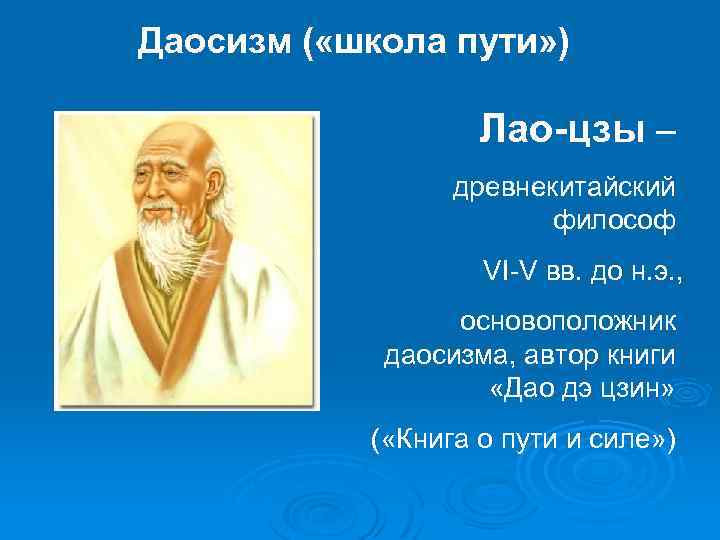 Даосизм («школа пути»)

Лао-цзы –

древнекитайский философ

VI-V вв. до н.э.,

основоположник даосизма, автор книги «Дао дэ цзин»

(«Книга о пути и силе»)